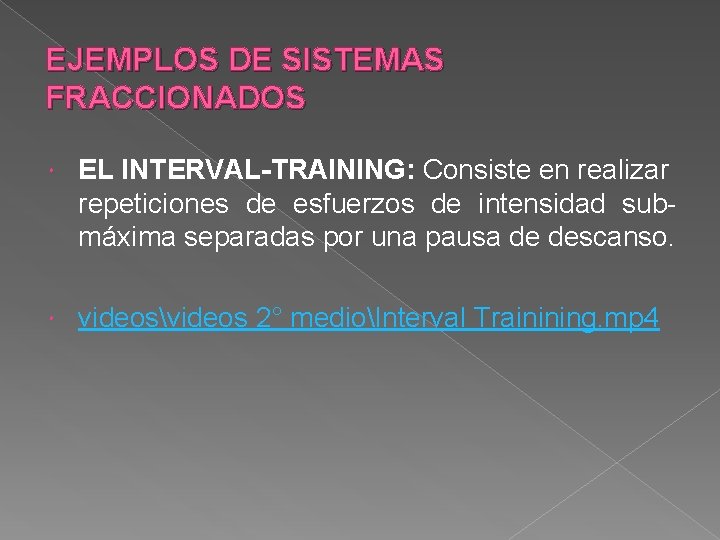 EJEMPLOS DE SISTEMAS FRACCIONADOS

EL INTERVAL-TRAINING: Consiste en realizar repeticiones de esfuerzos de intensidad submáxima separadas por una pausa de descanso.

videos\videos 2° medio\Interval Trainining.mp4